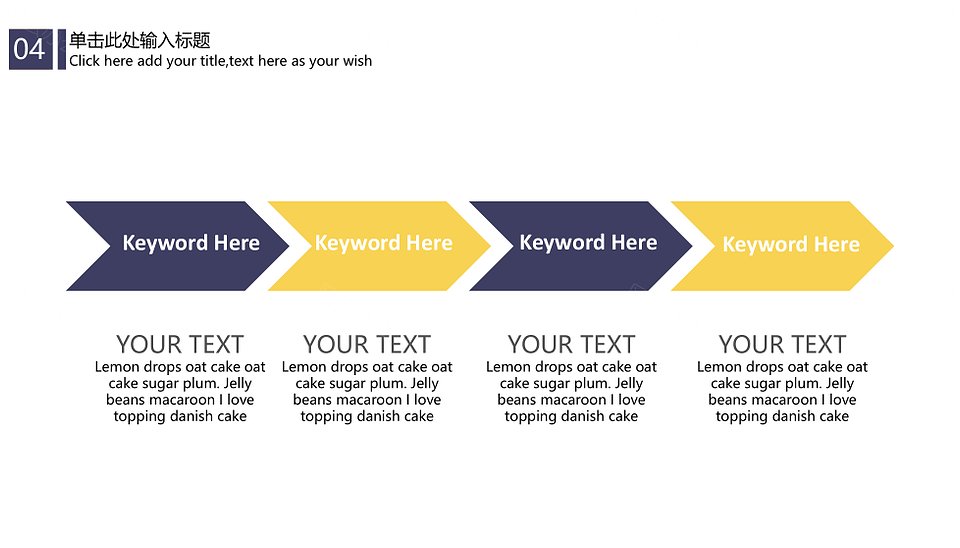 04

单击此处输入标题
Click here add your title,text here as your wish

Keyword Here

Keyword Here

Keyword Here

Keyword Here

YOUR TEXT
Lemon drops oat cake oat cake sugar plum. Jelly beans macaroon I love topping danish cake

YOUR TEXT
Lemon drops oat cake oat cake sugar plum. Jelly beans macaroon I love topping danish cake

YOUR TEXT
Lemon drops oat cake oat cake sugar plum. Jelly beans macaroon I love topping danish cake

YOUR TEXT
Lemon drops oat cake oat cake sugar plum. Jelly beans macaroon I love topping danish cake